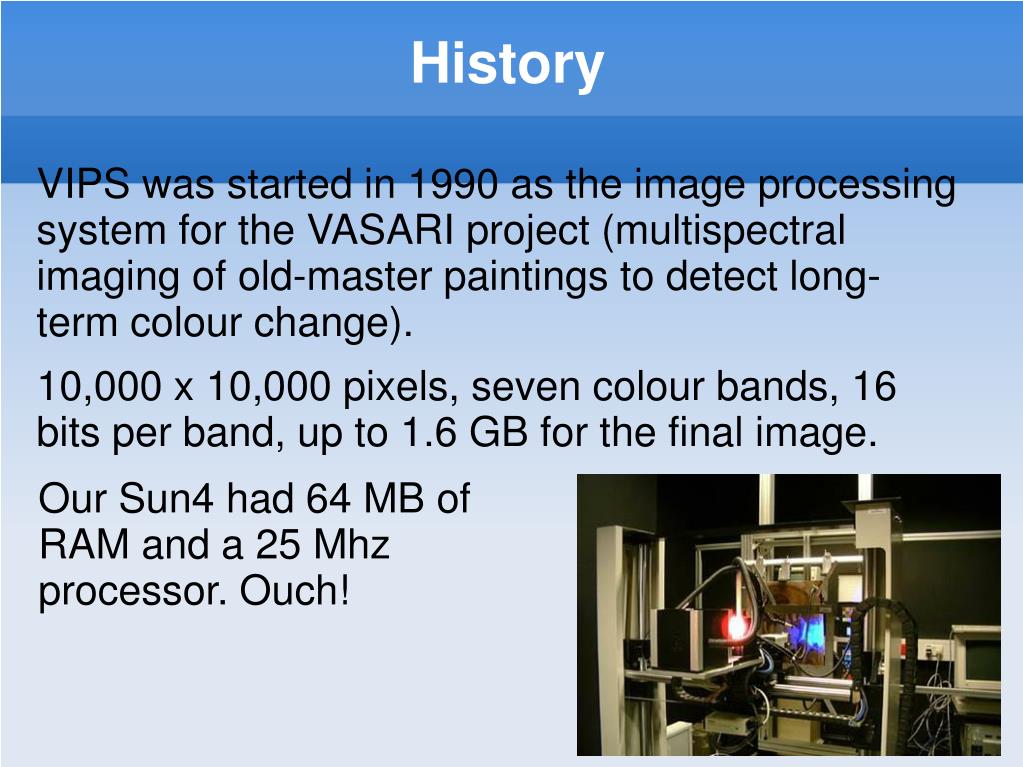 History

VIPS was started in 1990 as the image processing system for the VASARI project (multispectral imaging of old-master paintings to detect long-term colour change).

10,000 x 10,000 pixels, seven colour bands, 16 bits per band, up to 1.6 GB for the final image.

Our Sun4 had 64 MB of RAM and a 25 Mhz processor. Ouch!